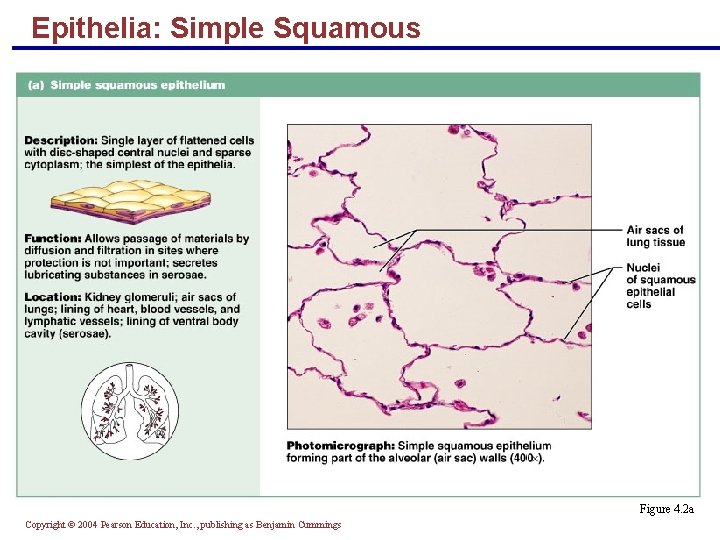 Epithelia: Simple Squamous

(a) Simple squamous epithelium

Description: Single layer of flattened cells with disc-shaped central nuclei and sparse cytoplasm; the simplest of the epithelia.

Function: Allows passage of materials by diffusion and filtration in sites where protection is not important; secretes lubricating substances in serosae.

Location: Kidney glomeruli; air sacs of lungs; lining of heart, blood vessels, and lymphatic vessels; lining of ventral body cavity (serosae).

Air sacs of lung tissue

Nuclei of squamous epithelial cells

Photomicrograph: Simple squamous epithelium forming part of the alveolar (air sac) walls (400×).

Figure 4.2a

Copyright © 2004 Pearson Education, Inc., publishing as Benjamin Cummings